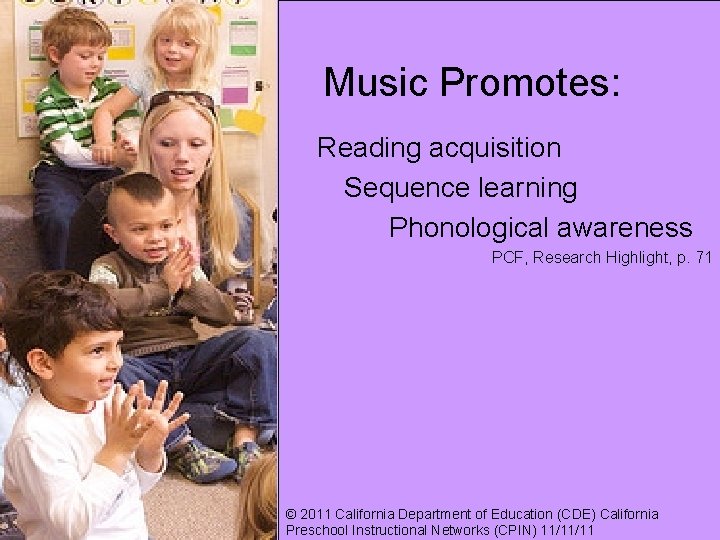 Music Promotes:

Reading acquisition

Sequence learning

Phonological awareness

PCF, Research Highlight, p. 71

© 2011 California Department of Education (CDE) California Preschool Instructional Networks (CPIN) 11/11/11